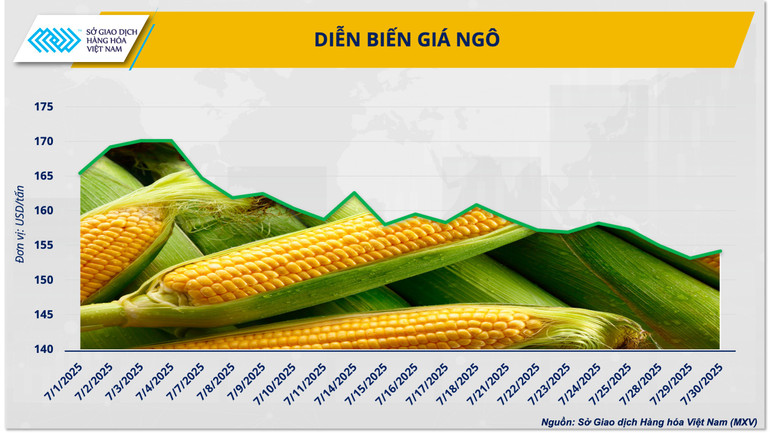 SỞ GIAO DỊCH HÀNG HÓA VIỆT NAM

DIỄN BIẾN GIÁ NGÔ

Đơn vị: USD/tấn

175
170
165
160
155
150
145
140

7/1/2025
7/2/2025
7/3/2025
7/4/2025
7/7/2025
7/8/2025
7/9/2025
7/10/2025
7/11/2025
7/14/2025
7/15/2025
7/16/2025
7/17/2025
7/18/2025
7/21/2025
7/22/2025
7/23/2025
7/24/2025
7/25/2025
7/28/2025
7/29/2025
7/30/2025

Nguồn: Sở Giao dịch Hàng hóa Việt Nam (MXV)